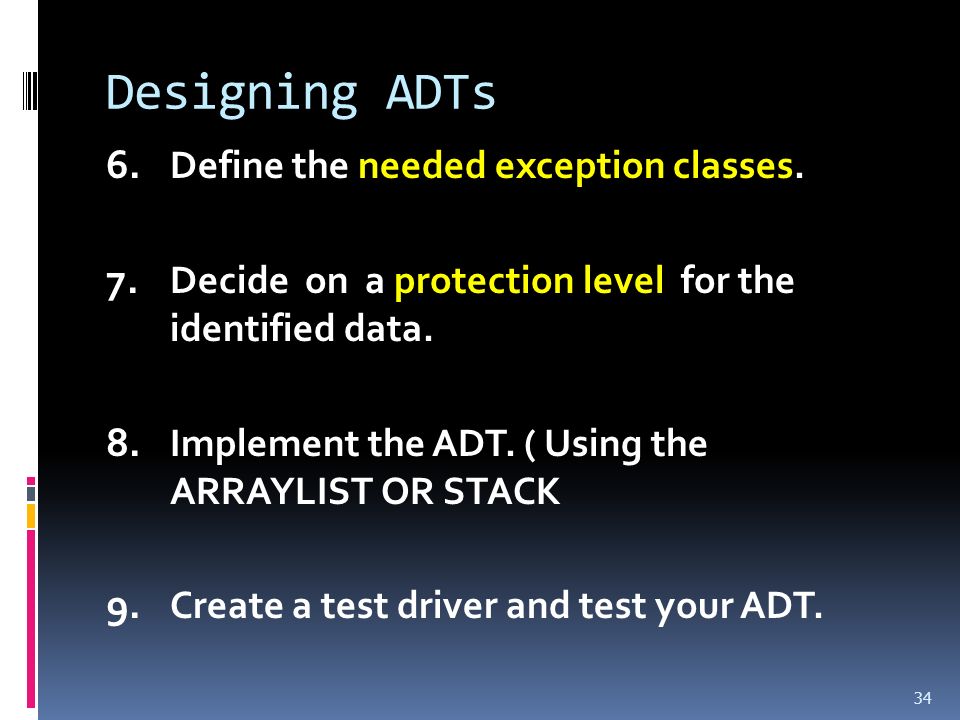 Designing ADTs

6. Define the needed exception classes.

7. Decide on a protection level for the identified data.

8. Implement the ADT. ( Using the ARRAYLIST OR STACK

9. Create a test driver and test your ADT.

34